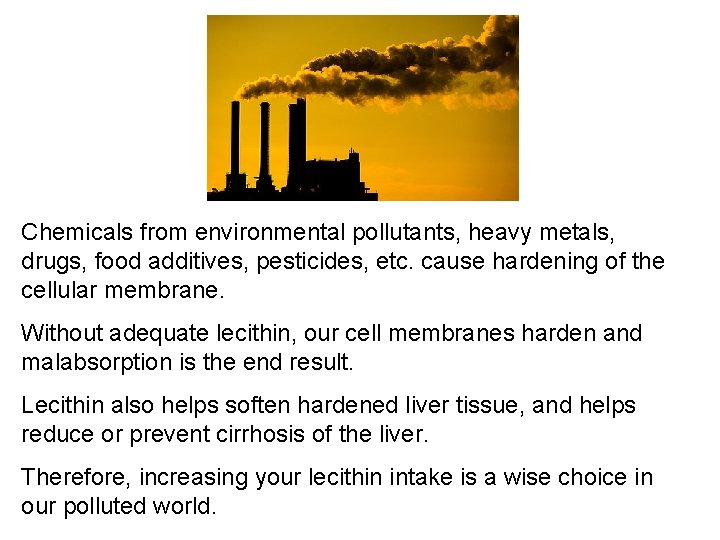 Chemicals from environmental pollutants, heavy metals, drugs, food additives, pesticides, etc. cause hardening of the cellular membrane.

Without adequate lecithin, our cell membranes harden and malabsorption is the end result.

Lecithin also helps soften hardened liver tissue, and helps reduce or prevent cirrhosis of the liver.

Therefore, increasing your lecithin intake is a wise choice in our polluted world.